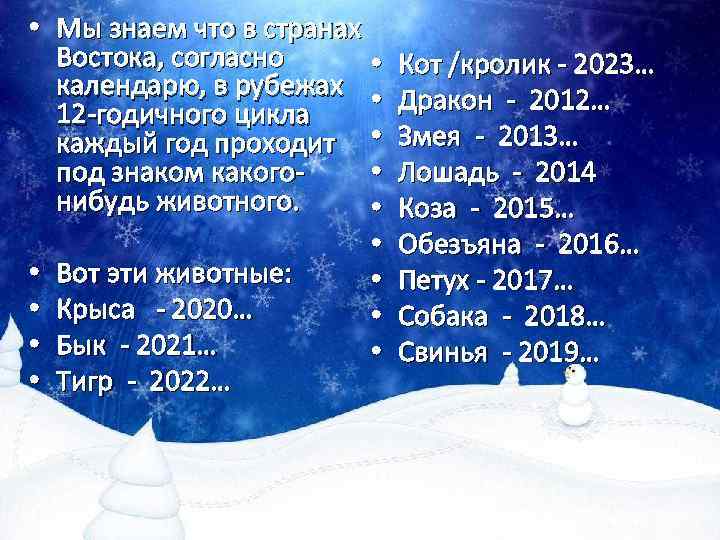 • Мы знаем что в странах Востока, согласно календарю, в рубежах 12-годичного цикла каждый год проходит под знаком какого-нибудь животного.

• Вот эти животные:
• Крыса - 2020…
• Бык - 2021…
• Тигр - 2022…

• Кот /кролик - 2023…
• Дракон - 2012…
• Змея - 2013…
• Лошадь - 2014
• Коза - 2015…
• Обезъяна - 2016…
• Петух - 2017…
• Собака - 2018…
• Свинья - 2019…